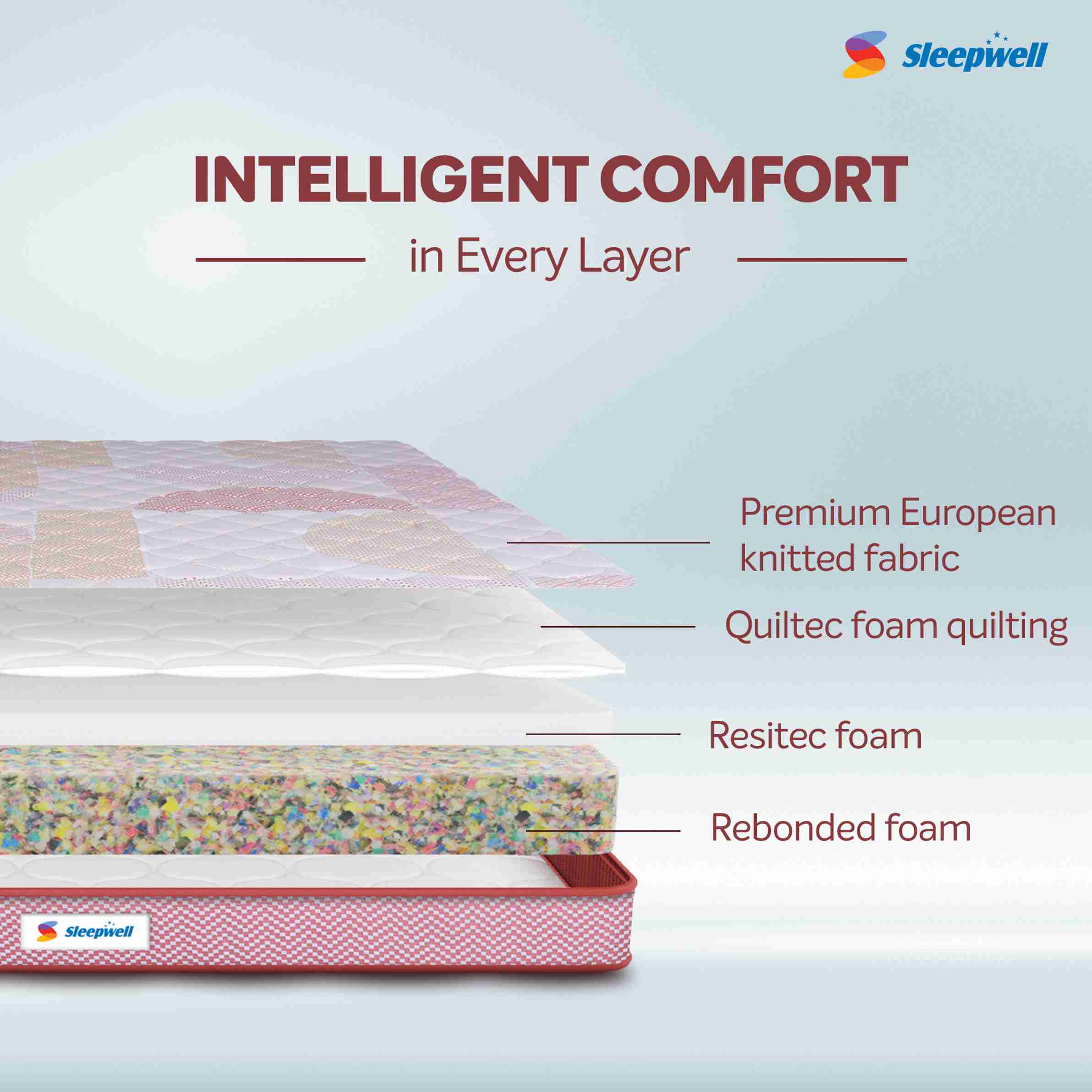 Sleepwell

INTELLIGENT COMFORT

in Every Layer

Premium European knitted fabric

Quiltec foam quilting

Resitec foam

Rebonded foam

Sleepwell